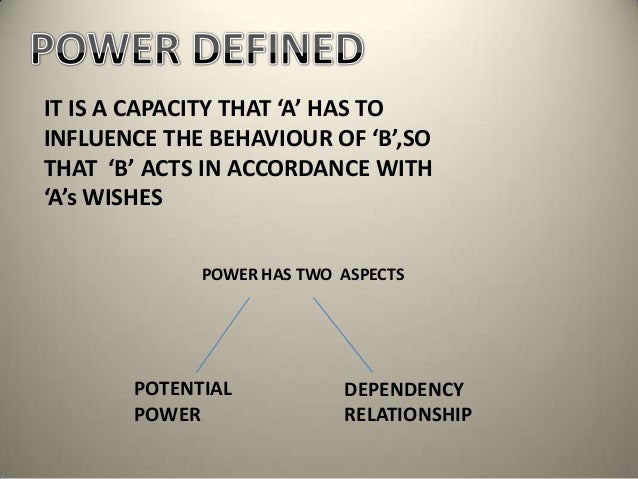 POWER DEFINED

IT IS A CAPACITY THAT ‘A’ HAS TO INFLUENCE THE BEHAVIOUR OF ‘B’,SO THAT ‘B’ ACTS IN ACCORDANCE WITH ‘A’s WISHES

POWER HAS TWO ASPECTS

POTENTIAL POWER

DEPENDENCY RELATIONSHIP